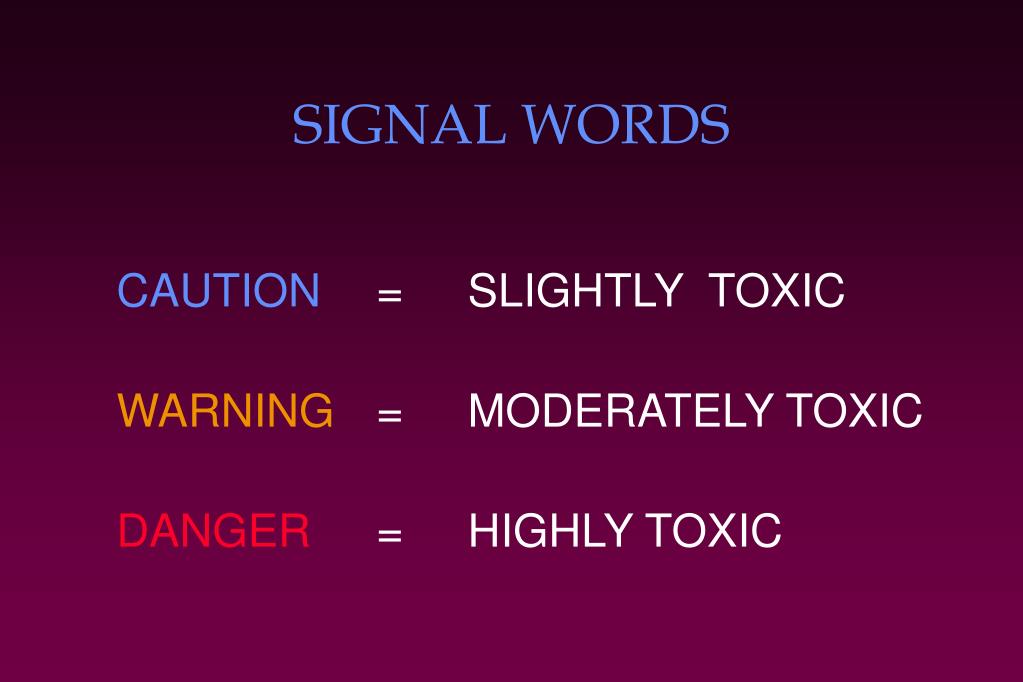 SIGNAL WORDS

CAUTION = SLIGHTLY TOXIC

WARNING = MODERATELY TOXIC

DANGER = HIGHLY TOXIC